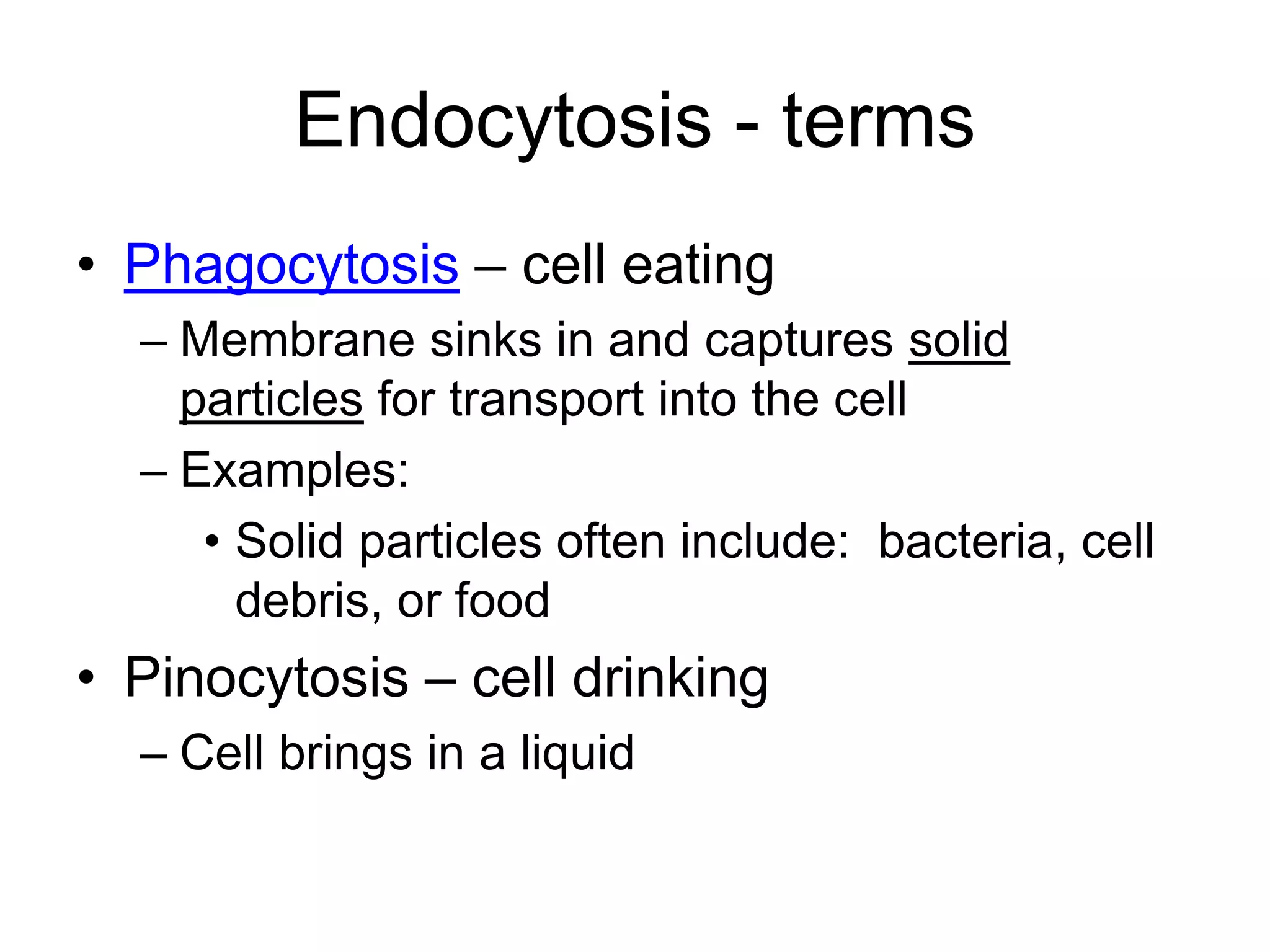 Endocytosis - terms

• Phagocytosis – cell eating
– Membrane sinks in and captures solid particles for transport into the cell
– Examples:
• Solid particles often include: bacteria, cell debris, or food

• Pinocytosis – cell drinking
– Cell brings in a liquid